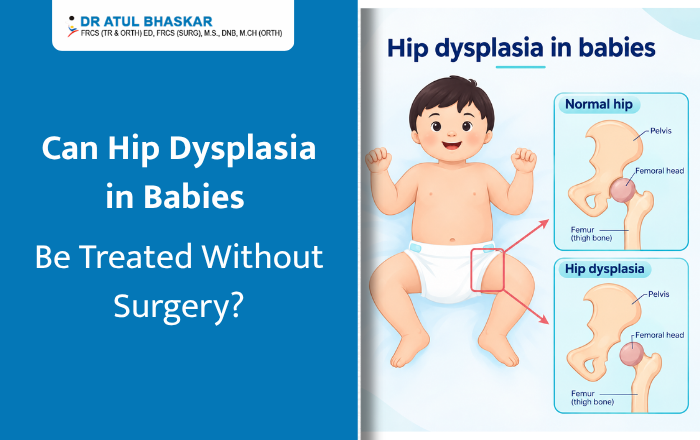 DR ATUL BHASKAR
FRCS (TR & ORTH) ED, FRCS (SURG), M.S., DNB, M.CH (ORTH)

Can Hip Dysplasia in Babies

Be Treated Without Surgery?

Hip dysplasia in babies

Normal hip

Pelvis

Femoral head

Femur (thigh bone)

Hip dysplasia

Pelvis

Femoral head

Femur (thigh bone)